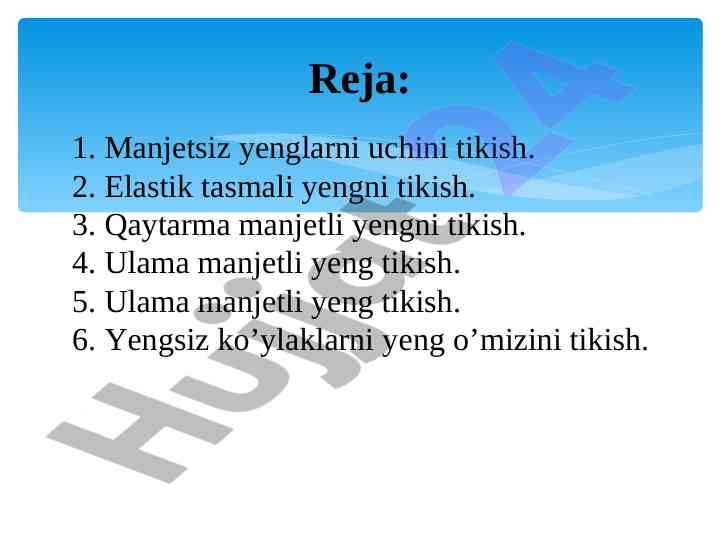 Reja:

1. Manjetsiz yenglarni uchini tikish.
2. Elastik tasmali yengni tikish.
3. Qaytarma manjetli yengni tikish.
4. Ulama manjetli yeng tikish.
5. Ulama manjetli yeng tikish.
6. Yengsiz ko’ylaklarni yeng o’mizini tikish.

Hujjat24